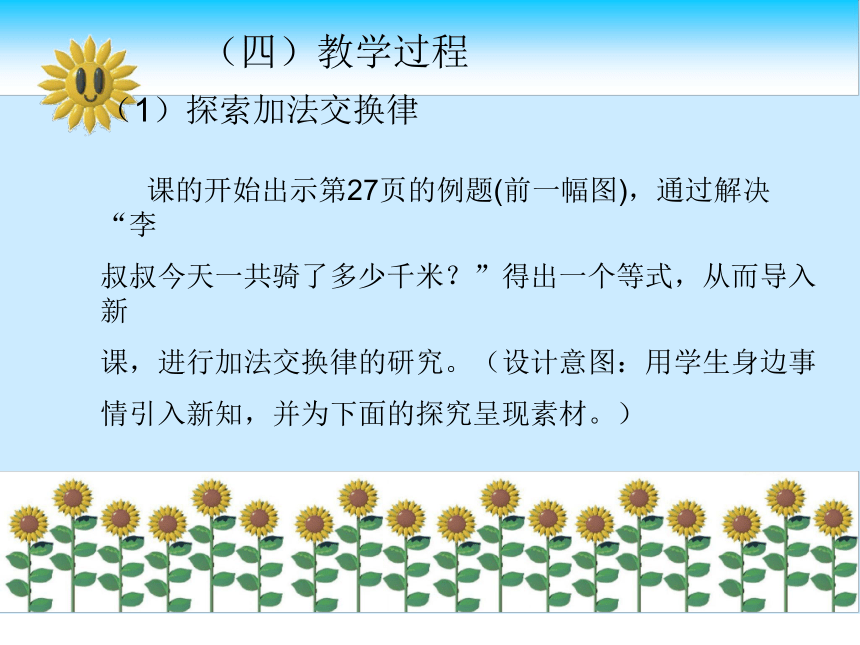 （四）教学过程

（1）探索加法交换律

课的开始出示第27页的例题(前一幅图)，通过解决“李叔叔今天一共骑了多少千米？”得出一个等式，从而导入新课，进行加法交换律的研究。（设计意图：用学生身边事情引入新知，并为下面的探究呈现素材。）